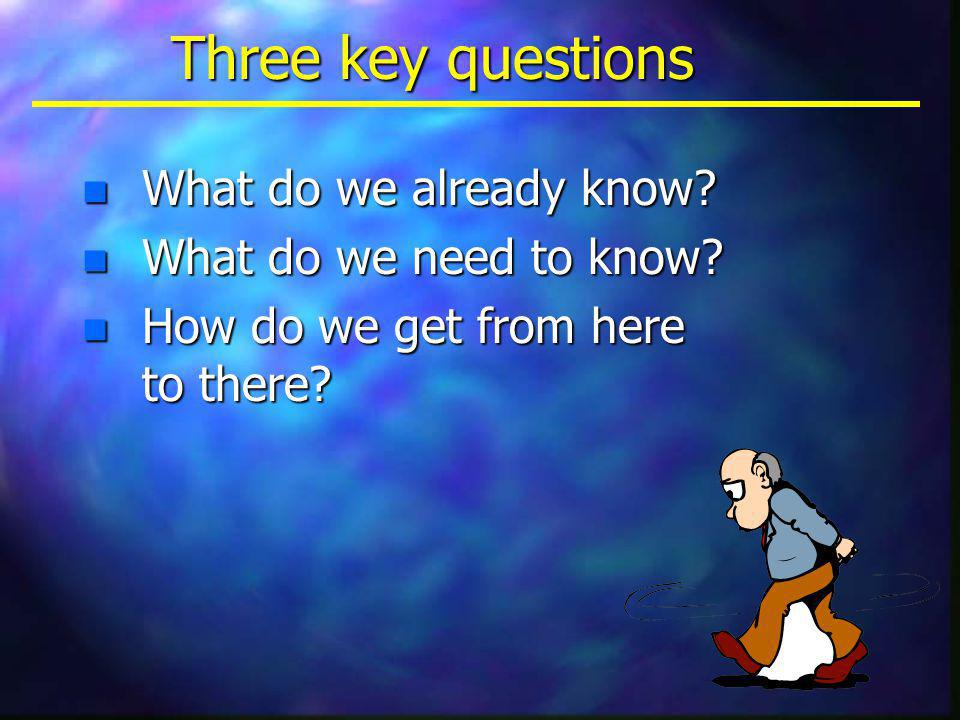 Three key questions

- What do we already know?
- What do we need to know?
- How do we get from here to there?